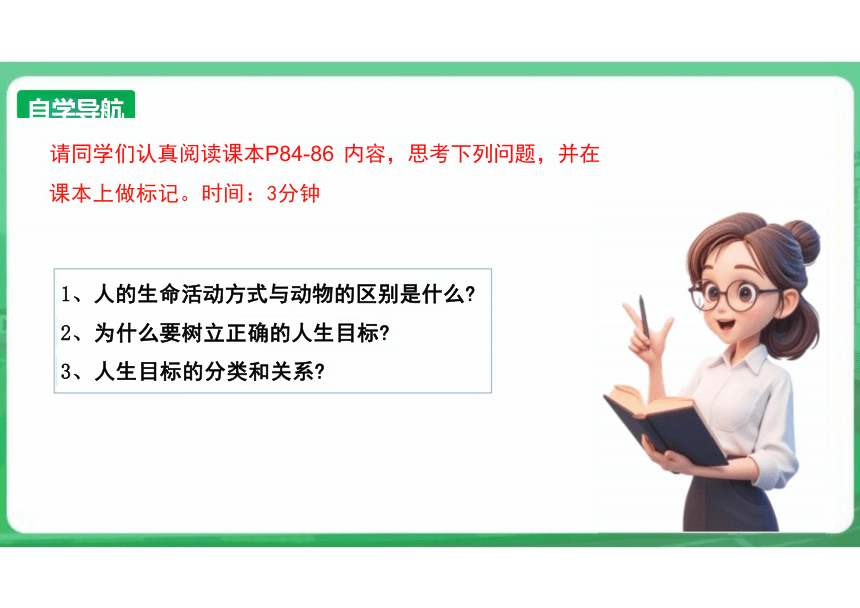 自学导航

请同学们认真阅读课本P84-86 内容，思考下列问题，并在课本上做标记。时间：3分钟

1、人的生命活动方式与动物的区别是什么?
2、为什么要树立正确的人生目标?
3、人生目标的分类和关系?